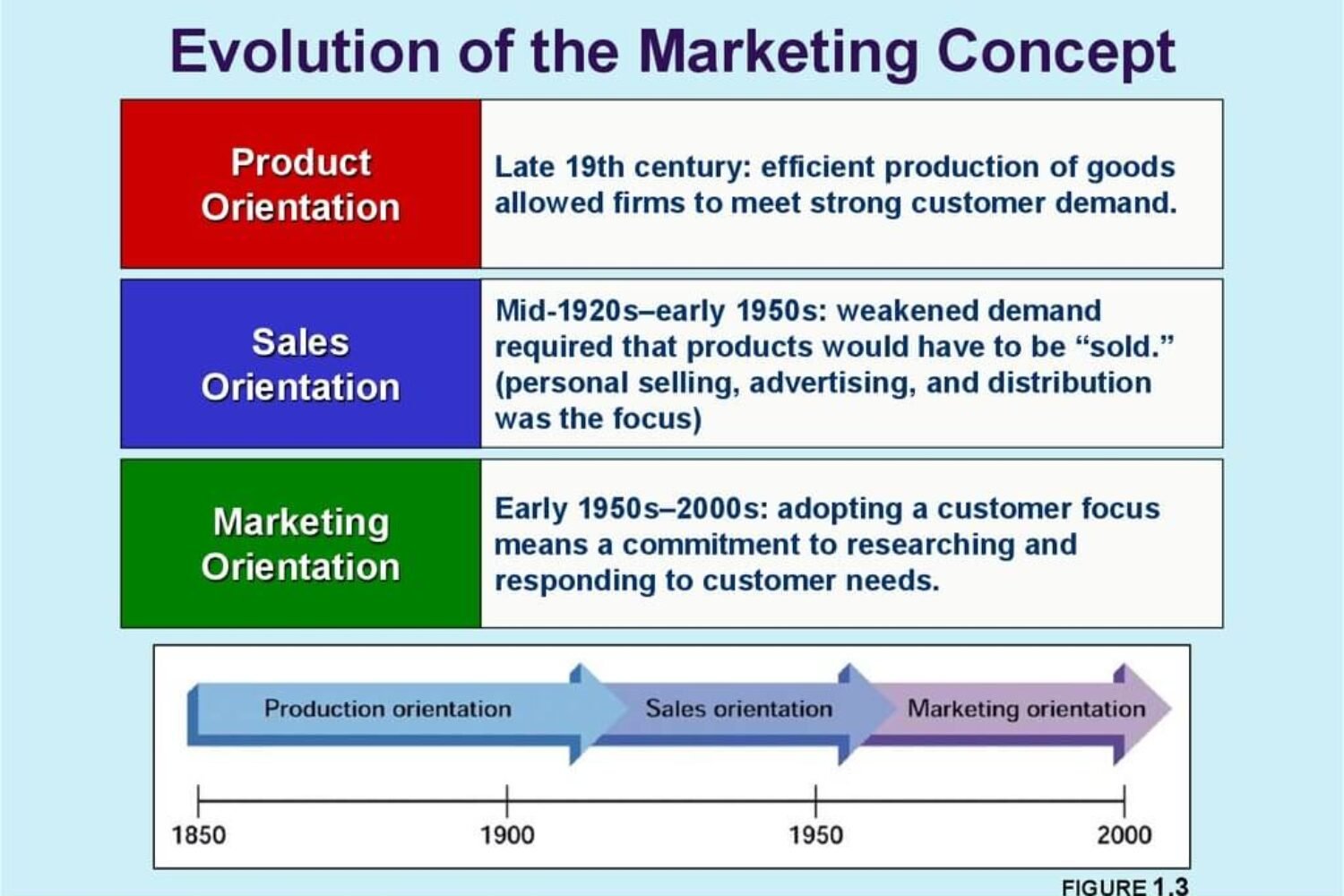 Evolution of the Marketing Concept

| Product Orientation | Late 19th century: efficient production of goods allowed firms to meet strong customer demand. |
|---|---|
| Sales Orientation | Mid-1920s–early 1950s: weakened demand required that products would have to be "sold." (personal selling, advertising, and distribution was the focus) |
| Marketing Orientation | Early 1950s–2000s: adopting a customer focus means a commitment to researching and responding to customer needs. |

Production orientation

Sales orientation

Marketing orientation

1850

1900

1950

2000

FIGURE 1.3